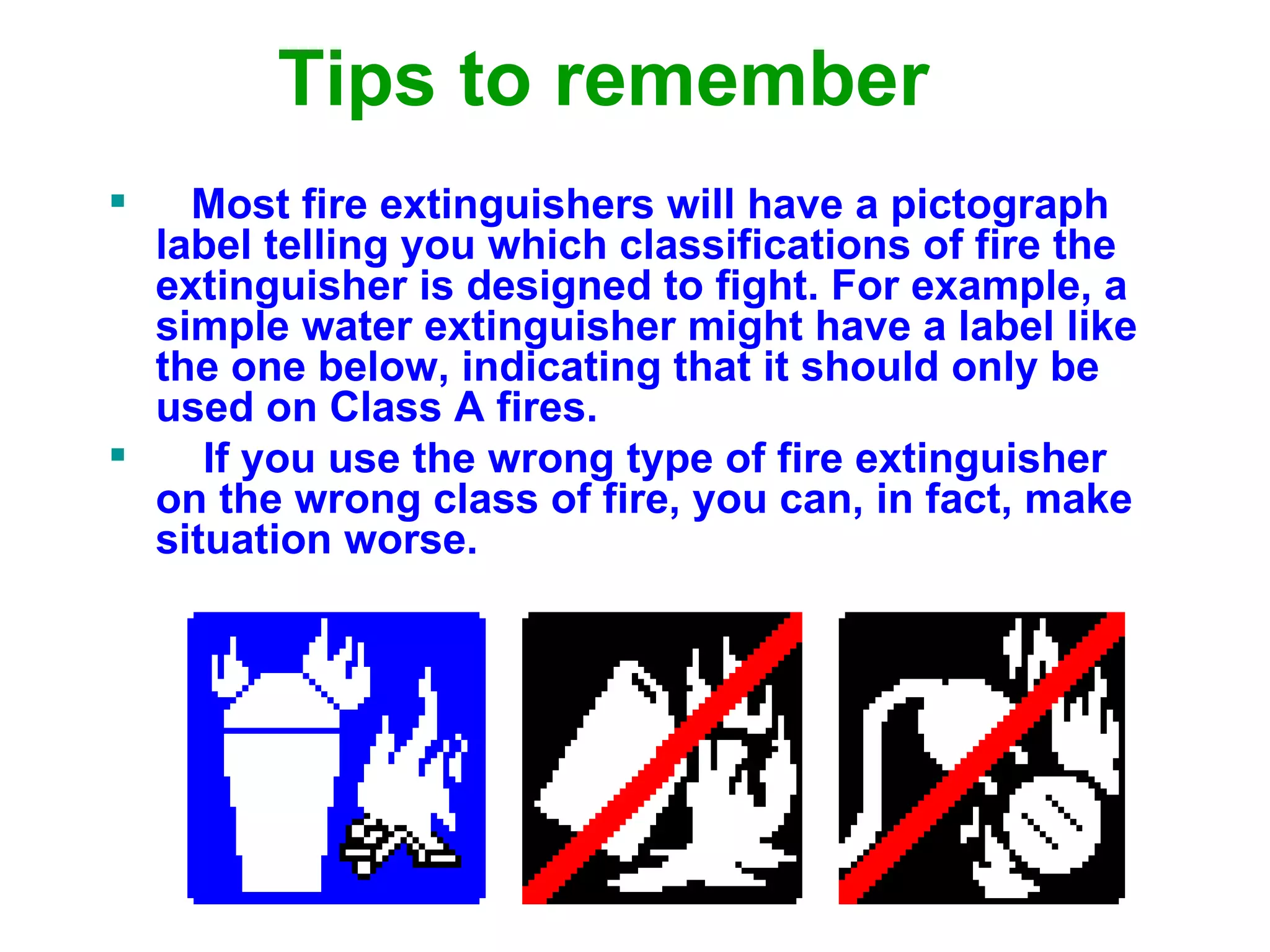 Tips to remember

▪ Most fire extinguishers will have a pictograph label telling you which classifications of fire the extinguisher is designed to fight. For example, a simple water extinguisher might have a label like the one below, indicating that it should only be used on Class A fires.

▪ If you use the wrong type of fire extinguisher on the wrong class of fire, you can, in fact, make situation worse.